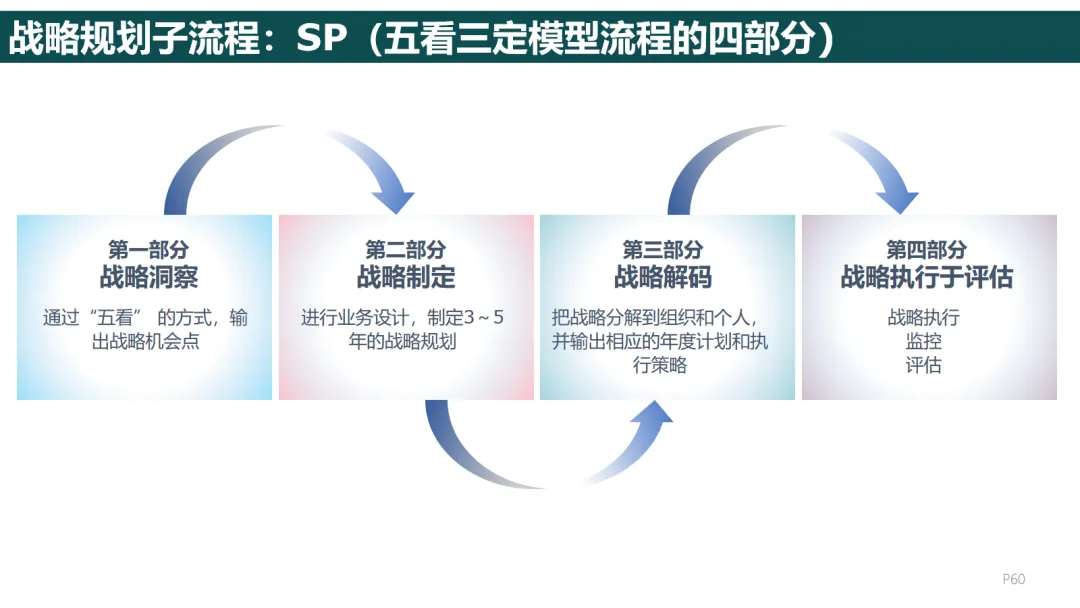 战略规划子流程：SP（五看三定模型流程的四部分）

第一部分
战略洞察

通过“五看” 的方式，输出战略机会点

第二部分
战略制定

进行业务设计，制定3～5年的战略规划

第三部分
战略解码

把战略分解到组织和个人，并输出相应的年度计划和执行策略

第四部分
战略执行于评估

战略执行
监控
评估

P60